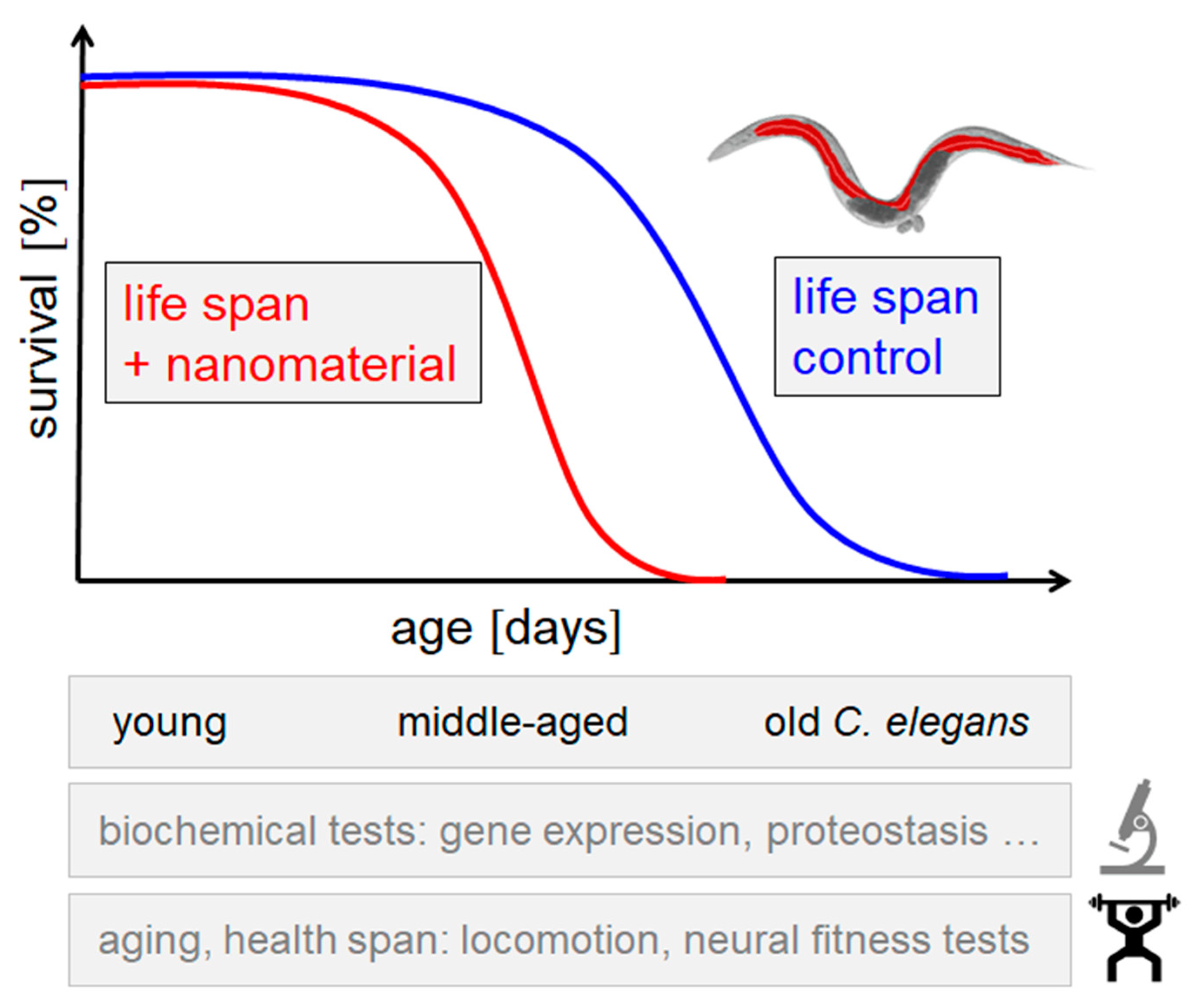 survival [%]

life span
+ nanomaterial

life span
control

age [days]

young middle-aged old C. elegans

biochemical tests: gene expression, proteostasis …

aging, health span: locomotion, neural fitness tests